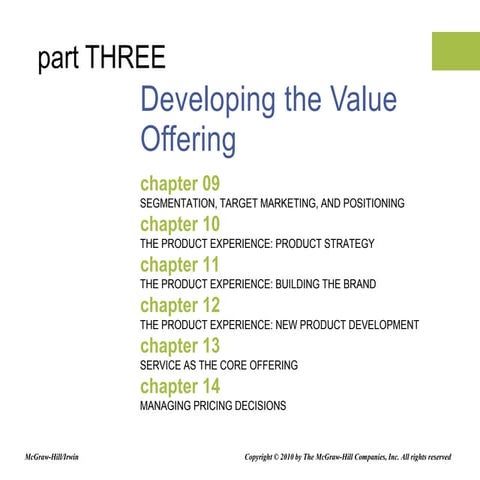 part THREE

Developing the Value Offering

chapter 09
SEGMENTATION, TARGET MARKETING, AND POSITIONING

chapter 10
THE PRODUCT EXPERIENCE: PRODUCT STRATEGY

chapter 11
THE PRODUCT EXPERIENCE: BUILDING THE BRAND

chapter 12
THE PRODUCT EXPERIENCE: NEW PRODUCT DEVELOPMENT

chapter 13
SERVICE AS THE CORE OFFERING

chapter 14
MANAGING PRICING DECISIONS

McGraw-Hill/Irwin

Copyright © 2010 by The McGraw-Hill Companies, Inc. All rights reserved